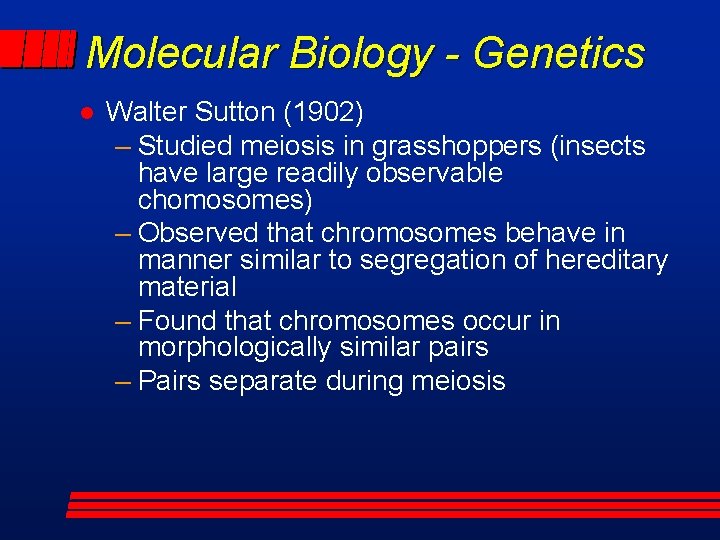 Molecular Biology - Genetics

● Walter Sutton (1902)

– Studied meiosis in grasshoppers (insects have large readily observable chomosomes)

– Observed that chromosomes behave in manner similar to segregation of hereditary material

– Found that chromosomes occur in morphologically similar pairs

– Pairs separate during meiosis